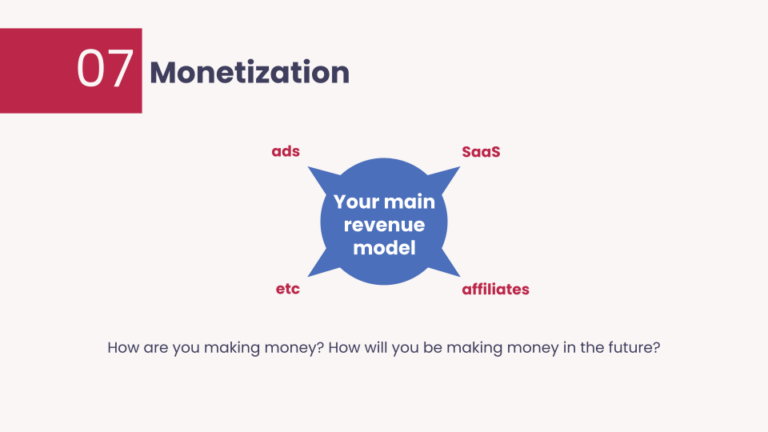 07 Monetization

ads

SaaS

Your main revenue model

etc

affiliates

How are you making money? How will you be making money in the future?